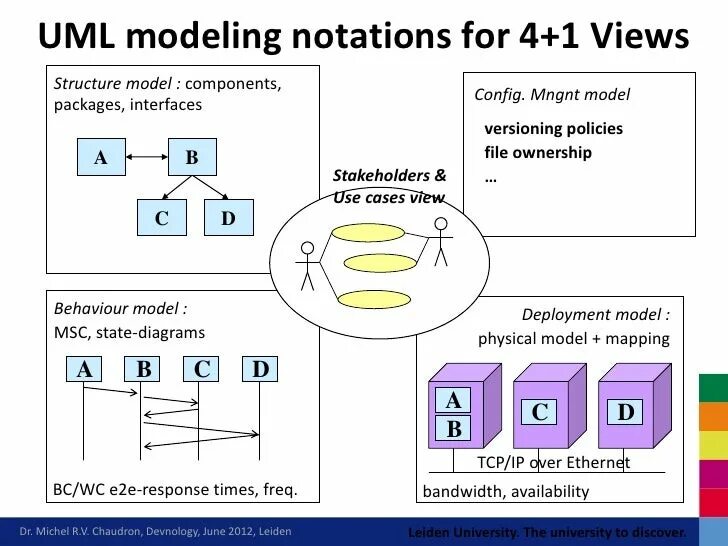 UML modeling notations for 4+1 Views

Structure model : components, packages, interfaces

A

B

C

D

Config. Mngnt model

versioning policies
file ownership
…

Stakeholders & Use cases view

Behaviour model :
MSC, state-diagrams

A B C D

BC/WC e2e-response times, freq.

Deployment model :
physical model + mapping

A
B

C

D

TCP/IP over Ethernet

bandwidth, availability

Dr. Michel R.V. Chaudron, Devnology, June 2012, Leiden

Leiden University. The university to discover.